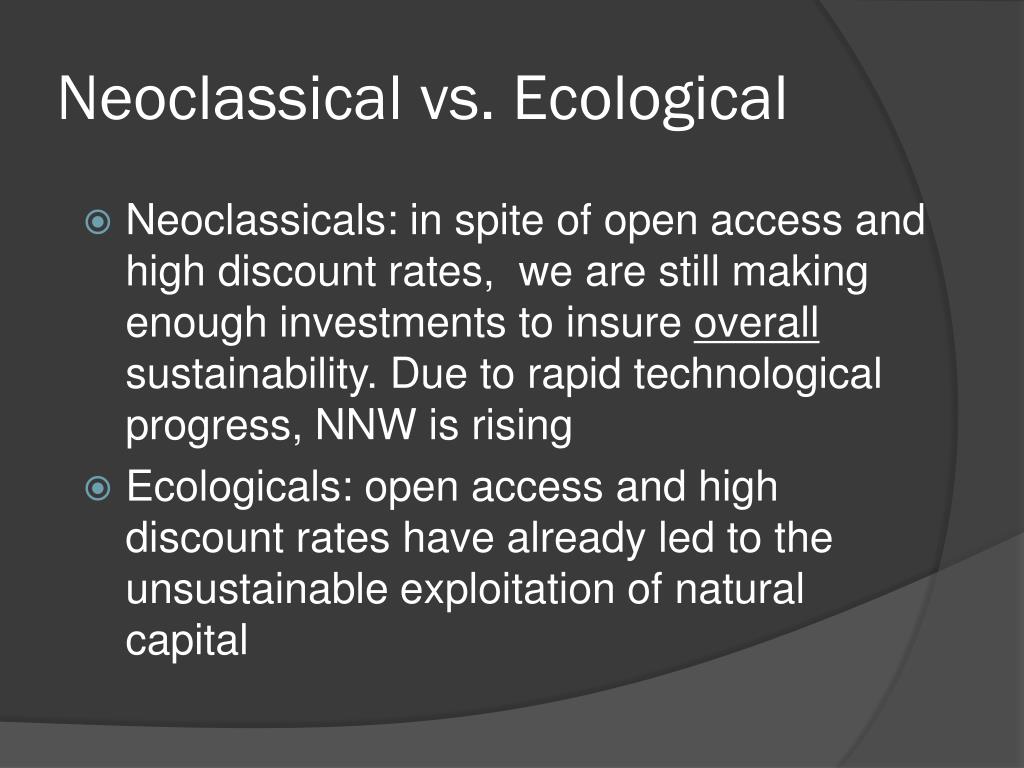 Neoclassical vs. Ecological

Neoclassicals: in spite of open access and high discount rates, we are still making enough investments to insure overall sustainability. Due to rapid technological progress, NNW is rising

Ecologicals: open access and high discount rates have already led to the unsustainable exploitation of natural capital